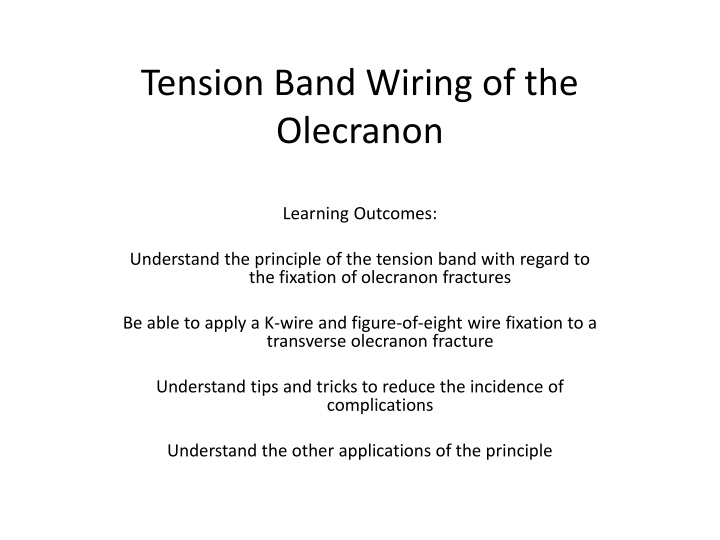 Tension Band Wiring of the Olecranon

Learning Outcomes:

Understand the principle of the tension band with regard to the fixation of olecranon fractures

Be able to apply a K-wire and figure-of-eight wire fixation to a transverse olecranon fracture

Understand tips and tricks to reduce the incidence of complications

Understand the other applications of the principle